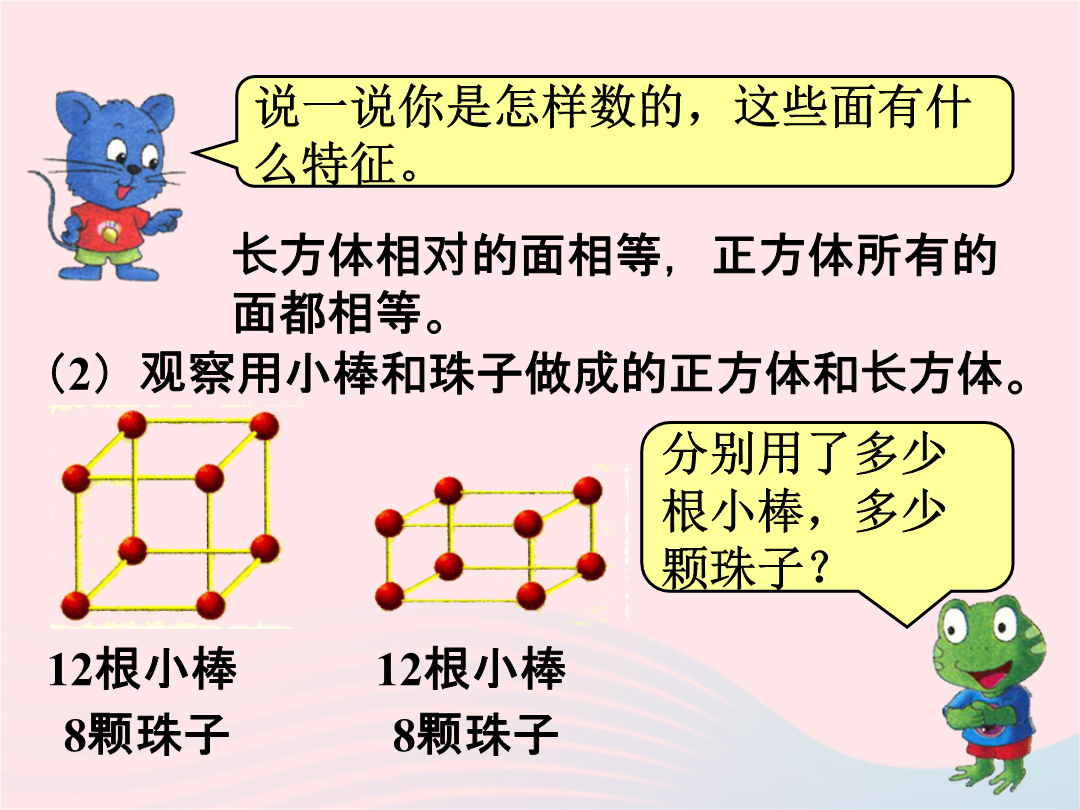 说一说你是怎样数的，这些面有什么特征。

长方体相对的面相等，正方体所有的面都相等。

（2）观察用小棒和珠子做成的正方体和长方体。

分别用了多少根小棒，多少颗珠子？

12根小棒
8颗珠子

12根小棒
8颗珠子